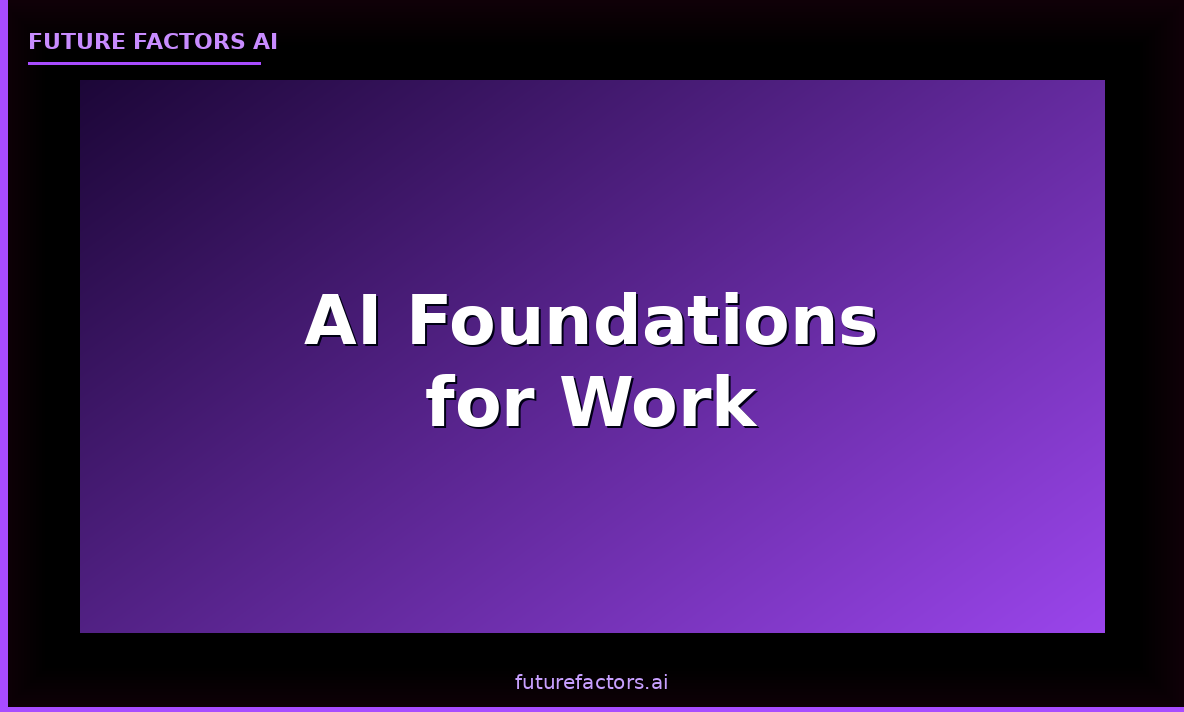 FUTURE FACTORS AI

AI Foundations for Work

futurefactors.ai